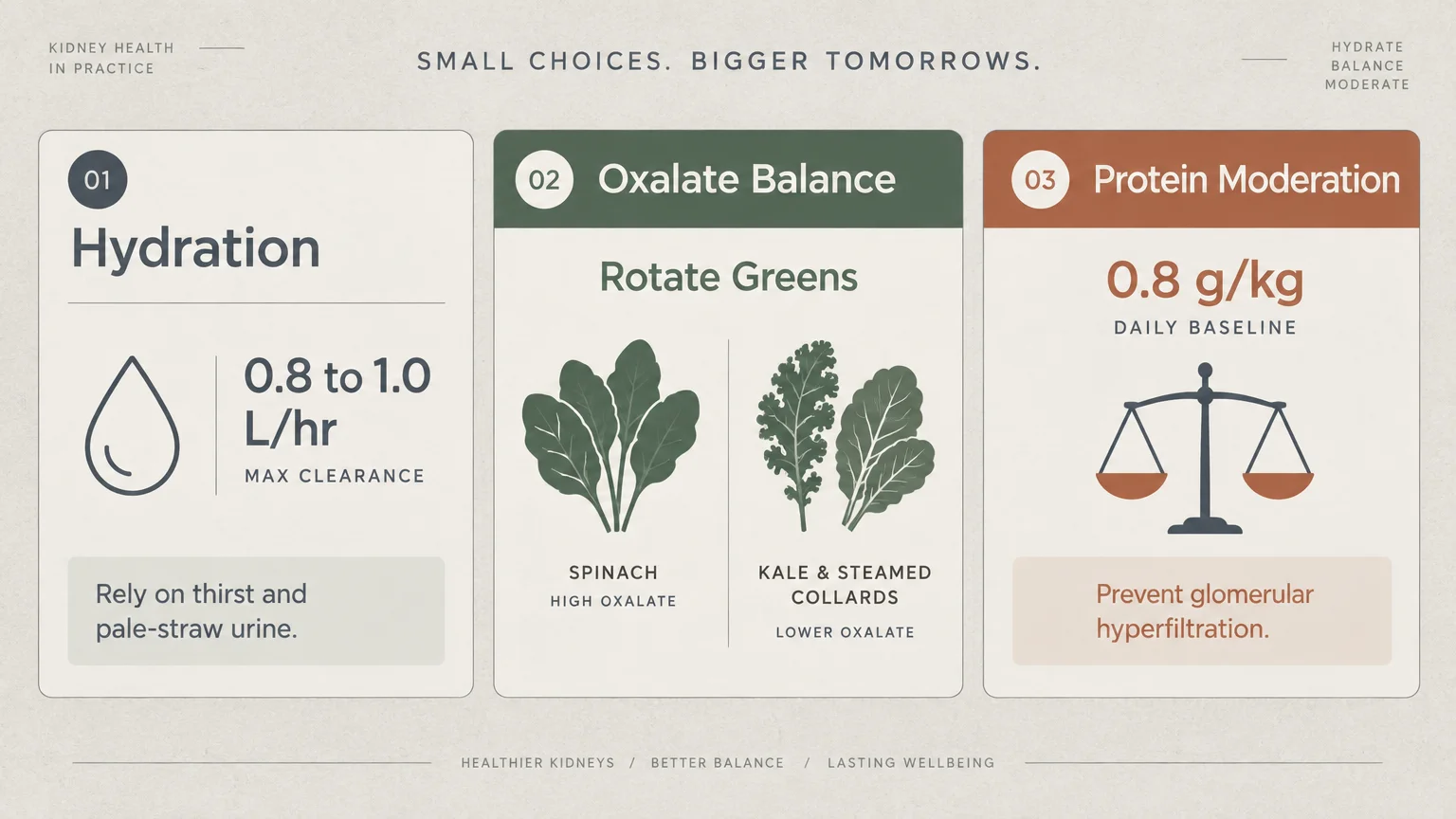 KIDNEY HEALTH IN PRACTICE

SMALL CHOICES. BIGGER TOMORROWS.

HYDRATE
BALANCE
MODERATE

01

Hydration

0.8 to 1.0 L/hr

MAX CLEARANCE

Rely on thirst and pale-straw urine.

02 Oxalate Balance

Rotate Greens

SPINACH
HIGH OXALATE

KALE & STEAMED COLLARDS
LOWER OXALATE

03 Protein Moderation

0.8 g/kg

DAILY BASELINE

Prevent glomerular hyperfiltration.

HEALTHIER KIDNEYS / BETTER BALANCE / LASTING WELLBEING